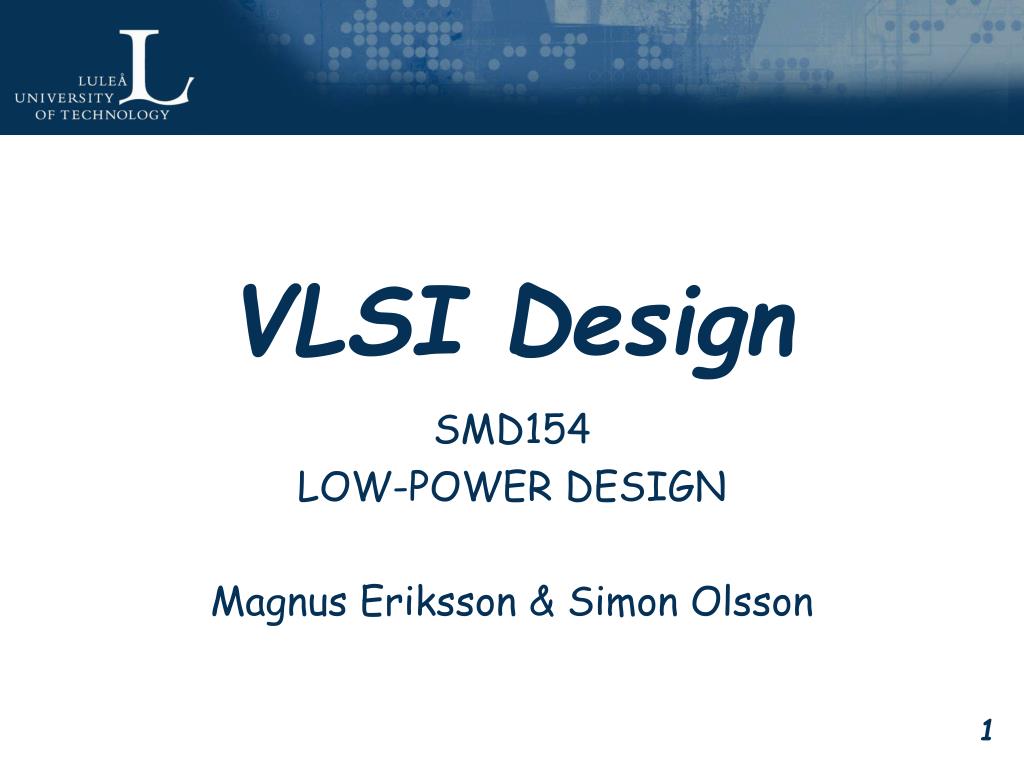 LULEÅ
UNIVERSITY
OF TECHNOLOGY
L

VLSI Design

SMD154
LOW-POWER DESIGN

Magnus Eriksson & Simon Olsson

1